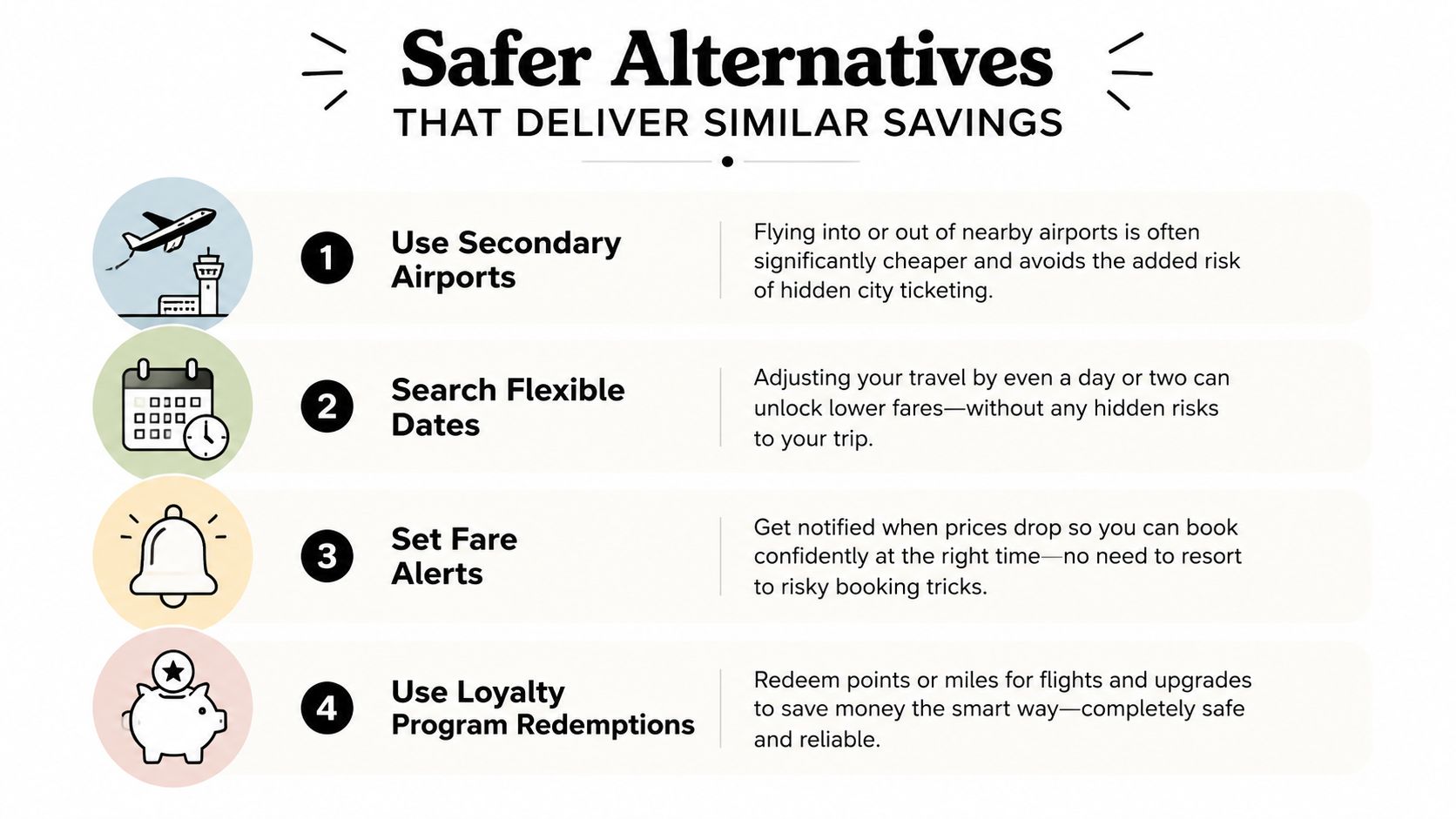 Safer Alternatives
THAT DELIVER SIMILAR SAVINGS

1 Use Secondary Airports

Flying into or out of nearby airports is often significantly cheaper and avoids the added risk of hidden city ticketing.

2 Search Flexible Dates

Adjusting your travel by even a day or two can unlock lower fares—without any hidden risks to your trip.

3 Set Fare Alerts

Get notified when prices drop so you can book confidently at the right time—no need to resort to risky booking tricks.

4 Use Loyalty Program Redemptions

Redeem points or miles for flights and upgrades to save money the smart way—completely safe and reliable.